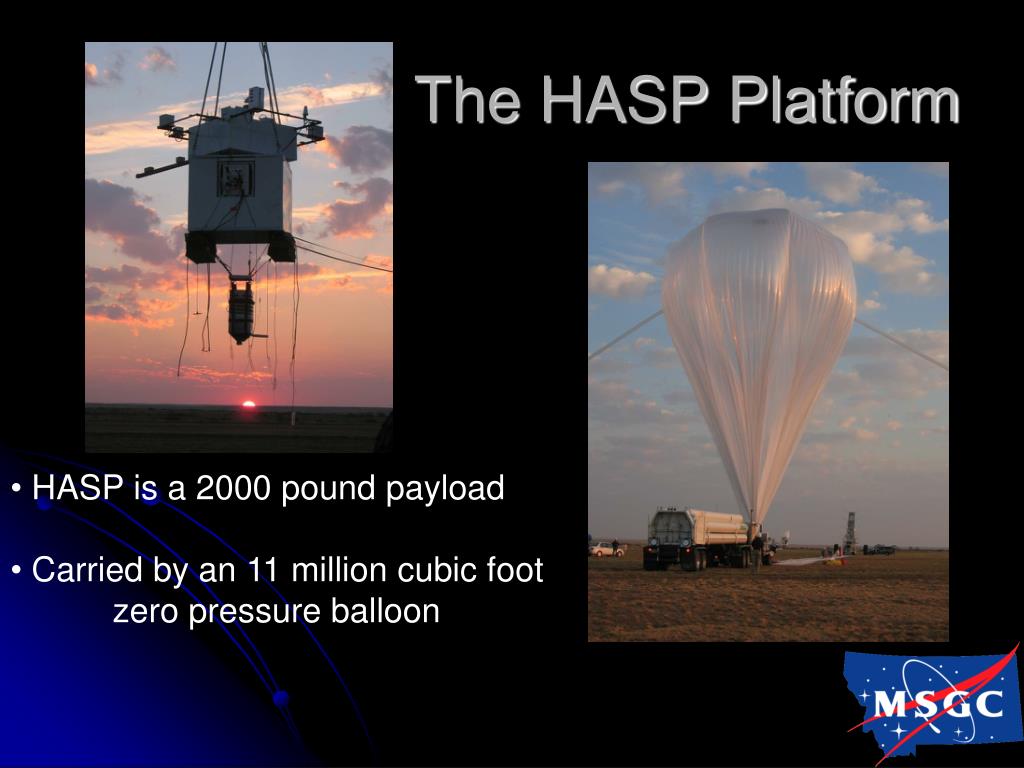 The HASP Platform

• HASP is a 2000 pound payload

• Carried by an 11 million cubic foot zero pressure balloon

MSGC